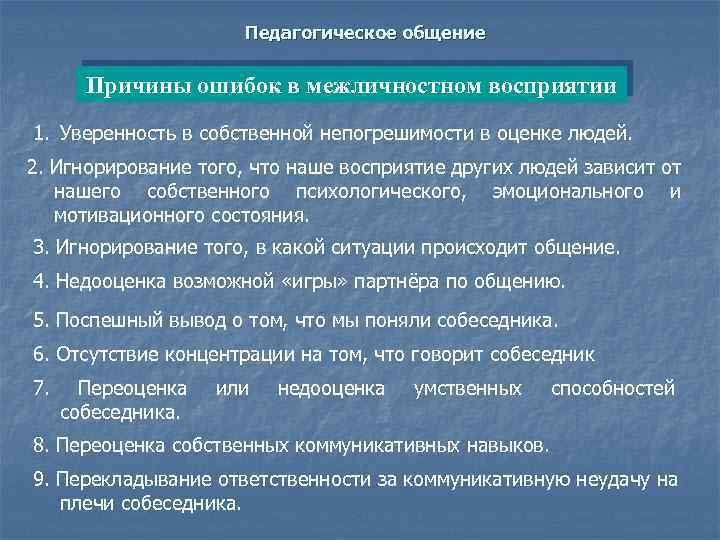 Педагогическое общение

Причины ошибок в межличностном восприятии

1. Уверенность в собственной непогрешимости в оценке людей.

2. Игнорирование того, что наше восприятие других людей зависит от нашего собственного психологического, эмоционального и мотивационного состояния.

3. Игнорирование того, в какой ситуации происходит общение.

4. Недооценка возможной «игры» партнёра по общению.

5. Поспешный вывод о том, что мы поняли собеседника.

6. Отсутствие концентрации на том, что говорит собеседник

7. Переоценка или недооценка умственных способностей собеседника.

8. Переоценка собственных коммуникативных навыков.

9. Перекладывание ответственности за коммуникативную неудачу на плечи собеседника.